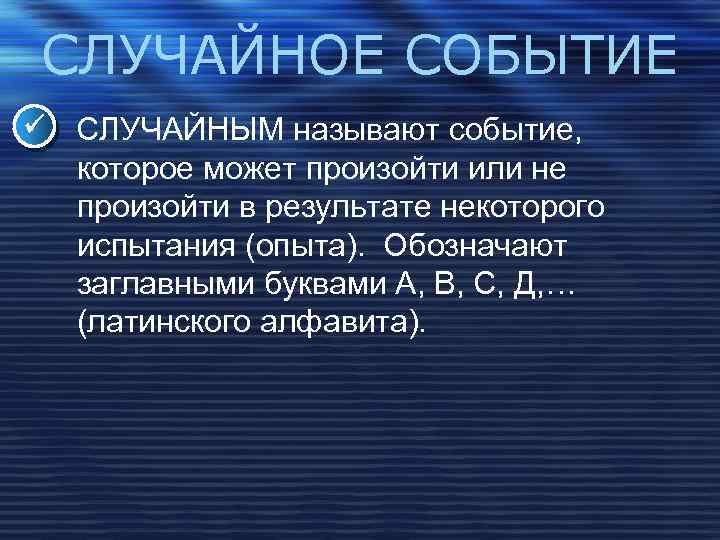 СЛУЧАЙНОЕ СОБЫТИЕ

СЛУЧАЙНЫМ называют событие, которое может произойти или не произойти в результате некоторого испытания (опыта). Обозначают заглавными буквами А, В, С, Д,… (латинского алфавита).